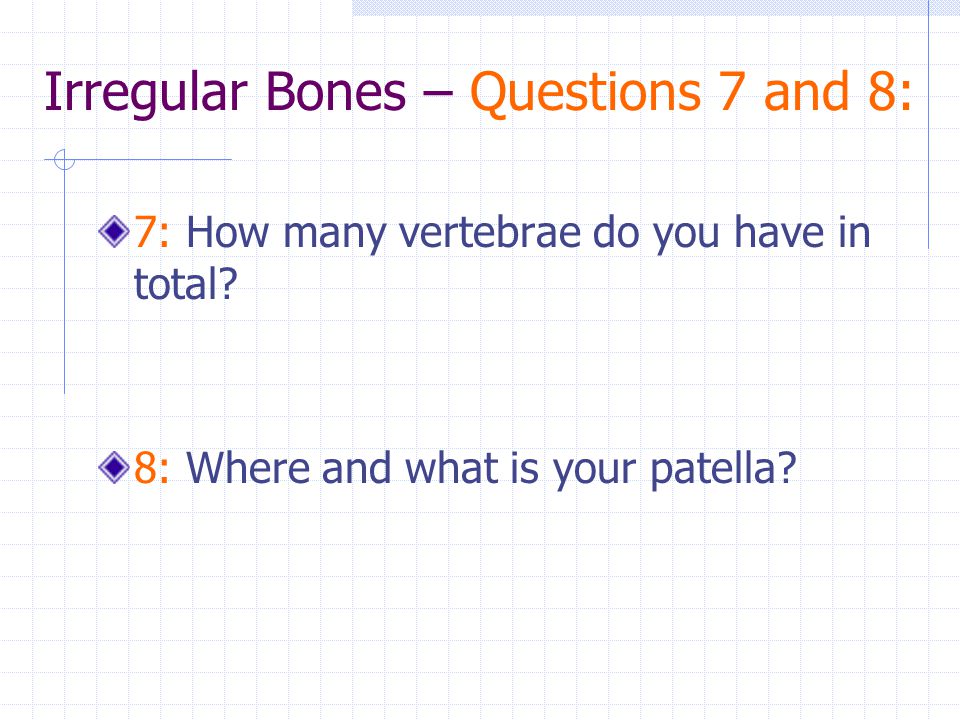 Irregular Bones – Questions 7 and 8:

7: How many vertebrae do you have in total?

8: Where and what is your patella?